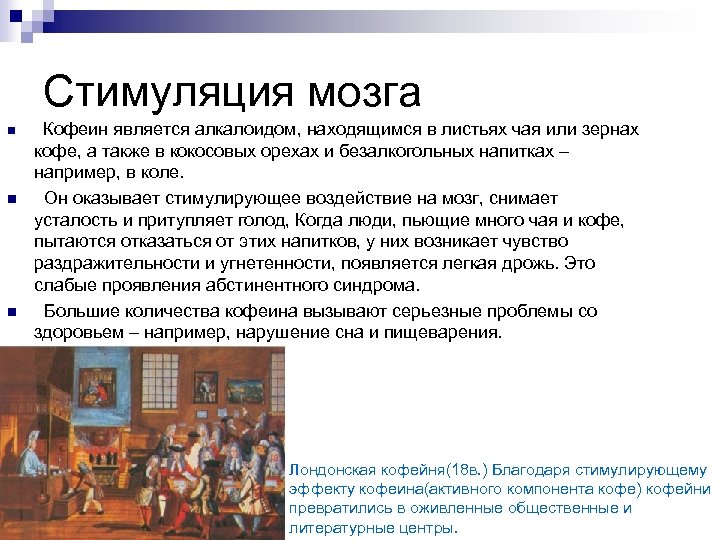 Стимуляция мозга

Кофеин является алкалоидом, находящимся в листьях чая или зернах кофе, а также в кокосовых орехах и безалкогольных напитках – например, в коле.

Он оказывает стимулирующее воздействие на мозг, снимает усталость и притупляет голод, Когда люди, пьющие много чая и кофе, пытаются отказаться от этих напитков, у них возникает чувство раздражительности и угнетенности, появляется легкая дрожь. Это слабые проявления абстинентного синдрома.

Большие количества кофеина вызывают серьезные проблемы со здоровьем – например, нарушение сна и пищеварения.

Лондонская кофейня(18в.) Благодаря стимулирующему эффекту кофеина(активного компонента кофе) кофейни превратились в оживленные общественные и литературные центры.